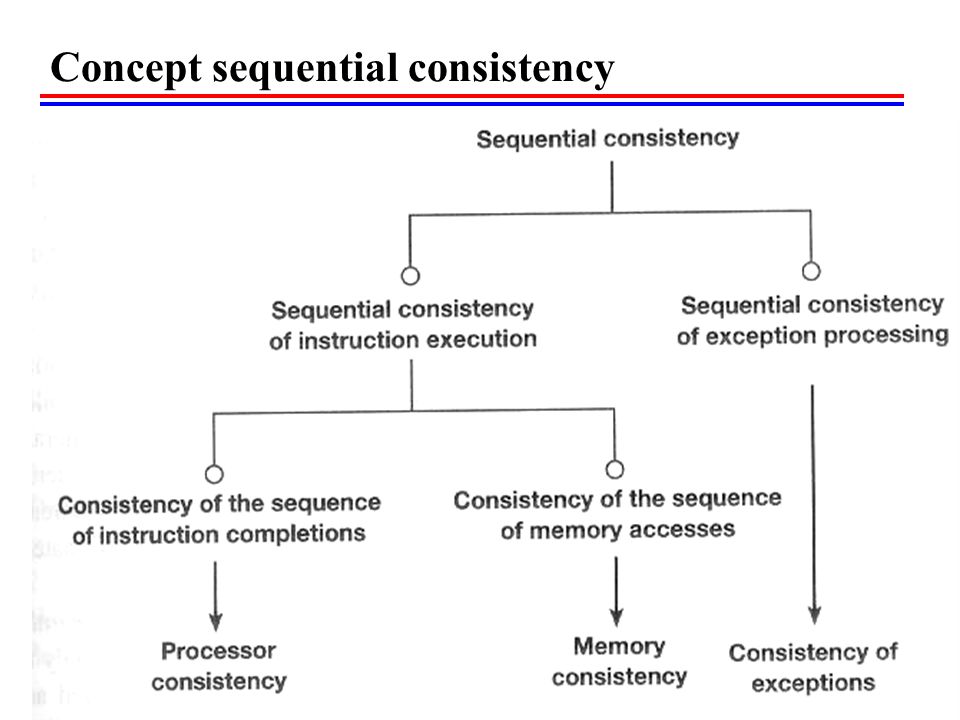 Concept sequential consistency

Sequential consistency

Sequential consistency of instruction execution

Sequential consistency of exception processing

Consistency of the sequence of instruction completions

Consistency of the sequence of memory accesses

Processor consistency

Memory consistency

Consistency of exceptions